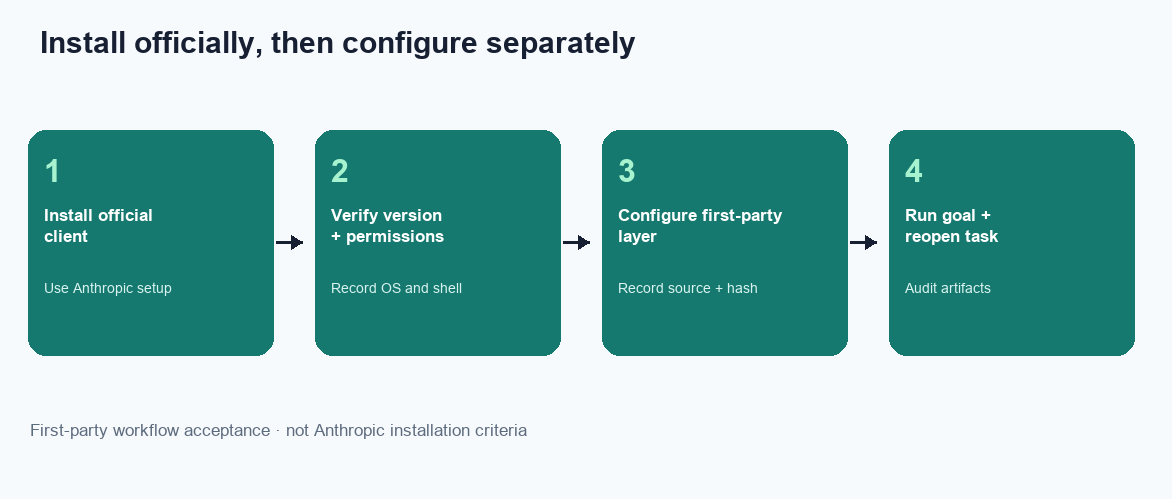 Install officially, then configure separately

1
Install official client
Use Anthropic setup

2
Verify version + permissions
Record OS and shell

3
Configure first-party layer
Record source + hash

4
Run goal + reopen task
Audit artifacts

First-party workflow acceptance · not Anthropic installation criteria